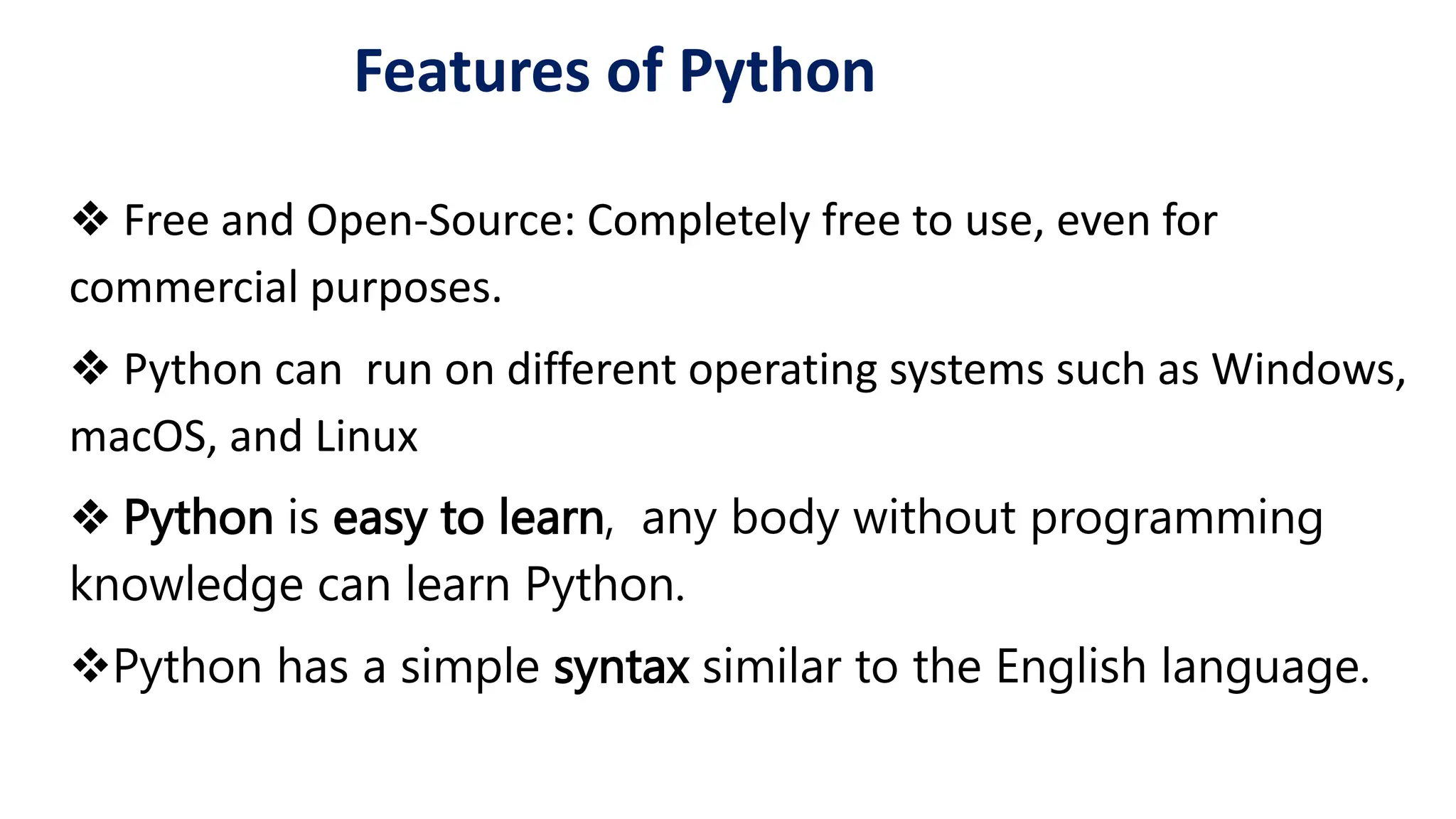 Features of Python

❖ Free and Open-Source: Completely free to use, even for commercial purposes.

❖ Python can  run on different operating systems such as Windows, macOS, and Linux

❖ Python is easy to learn,  any body without programming knowledge can learn Python.

❖Python has a simple syntax similar to the English language.